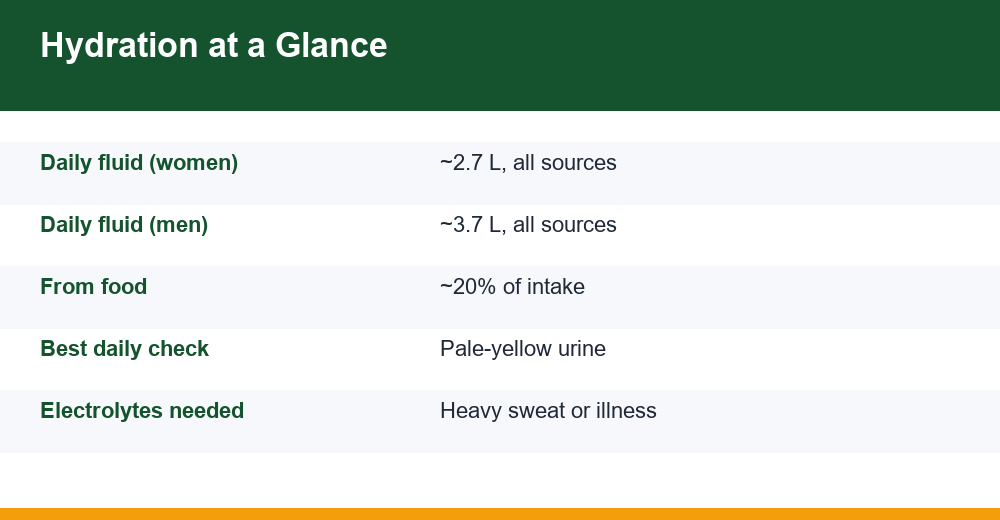 Hydration at a Glance

| | |
|---|---|
| Daily fluid (women) | ~2.7 L, all sources |
| Daily fluid (men) | ~3.7 L, all sources |
| From food | ~20% of intake |
| Best daily check | Pale-yellow urine |
| Electrolytes needed | Heavy sweat or illness |